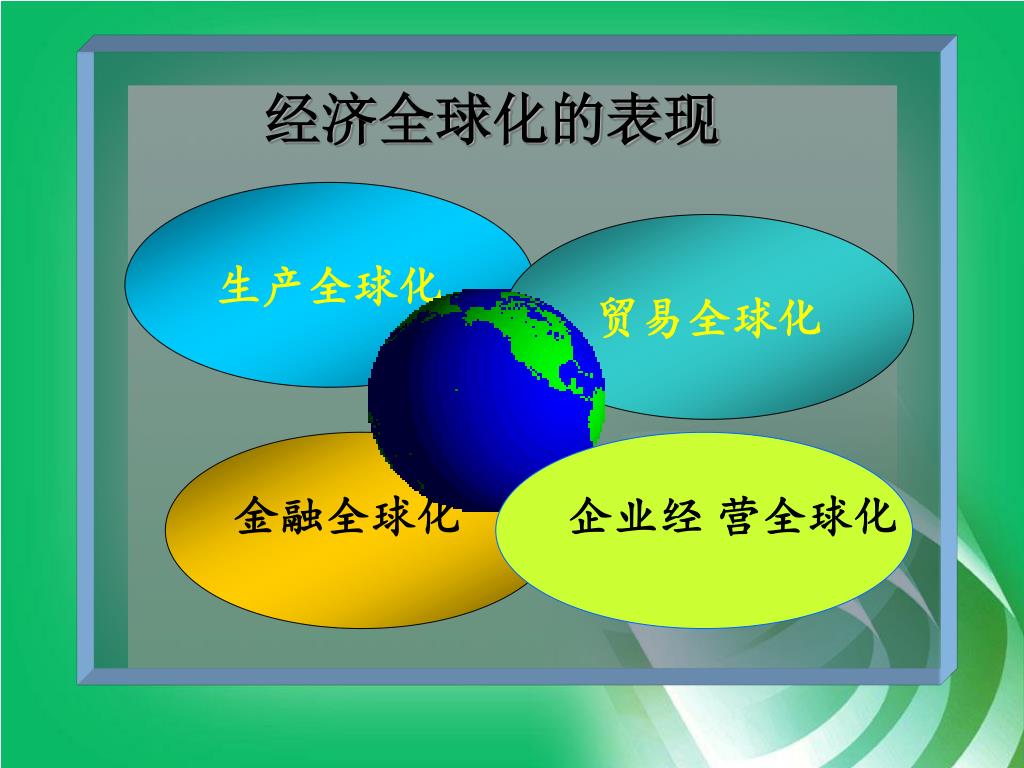 经济全球化的表现

生产全球化

贸易全球化

金融全球化

企业经 营全球化